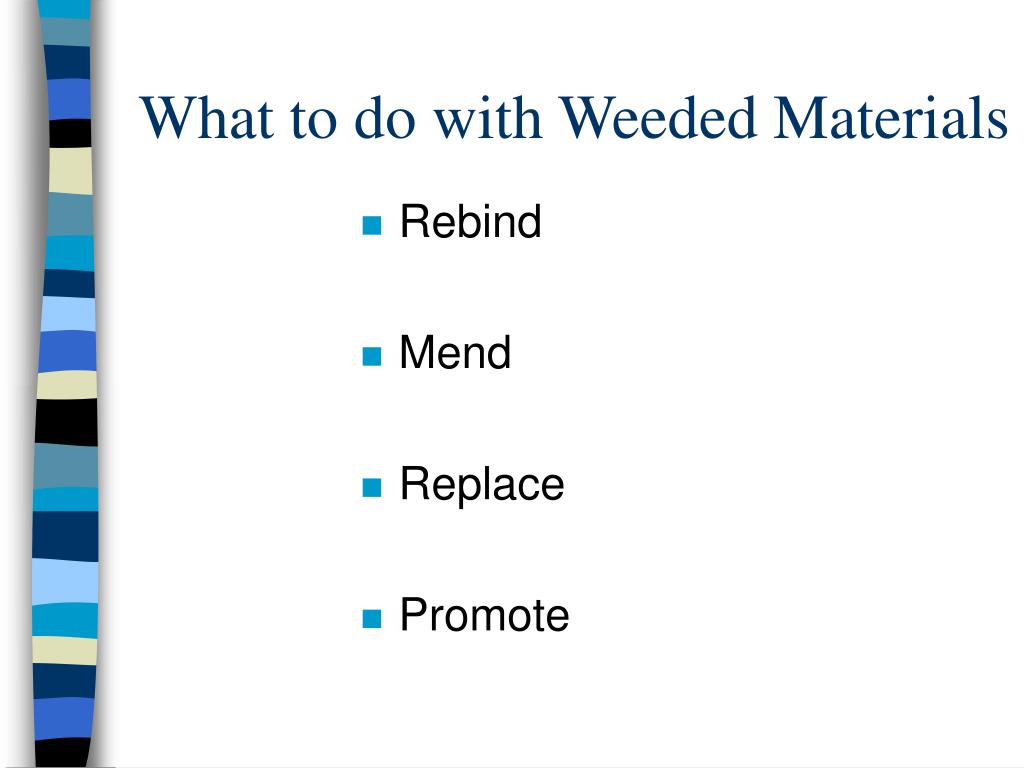 What to do with Weeded Materials

- Rebind
- Mend
- Replace
- Promote